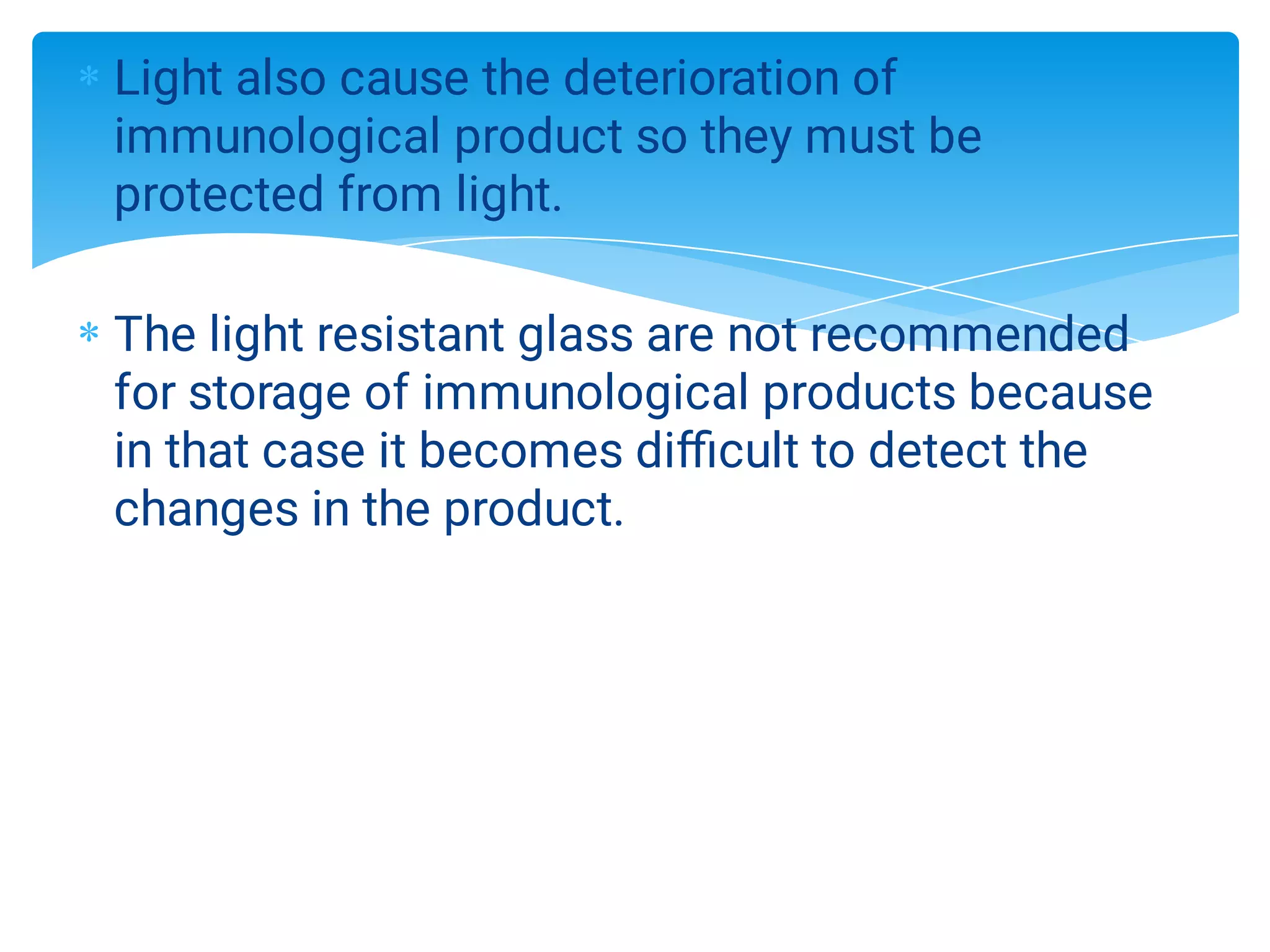 * Light also cause the deterioration of immunological product so they must be protected from light.

* The light resistant glass are not recommended for storage of immunological products because in that case it becomes difficult to detect the changes in the product.